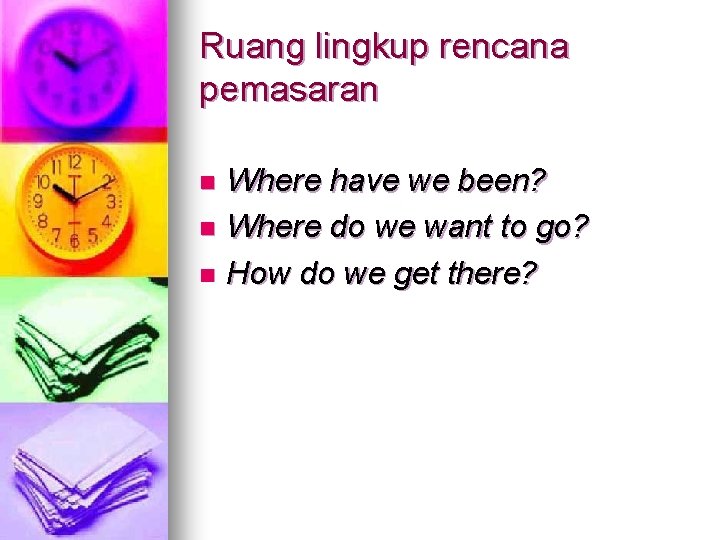 Ruang lingkup rencana pemasaran

- Where have we been?
- Where do we want to go?
- How do we get there?